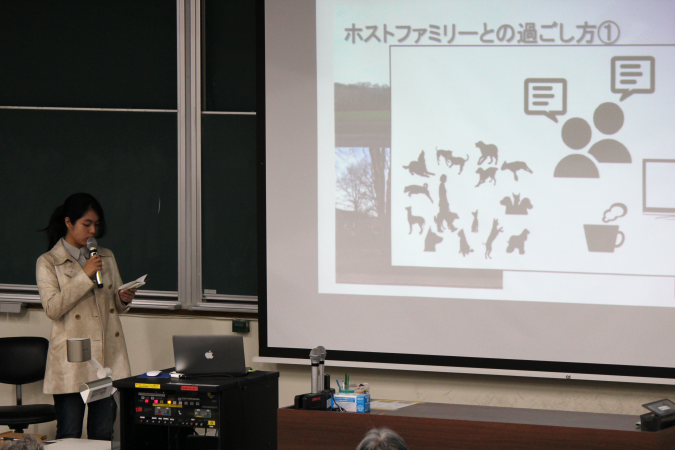 ホストファミリーとの過ごし方①